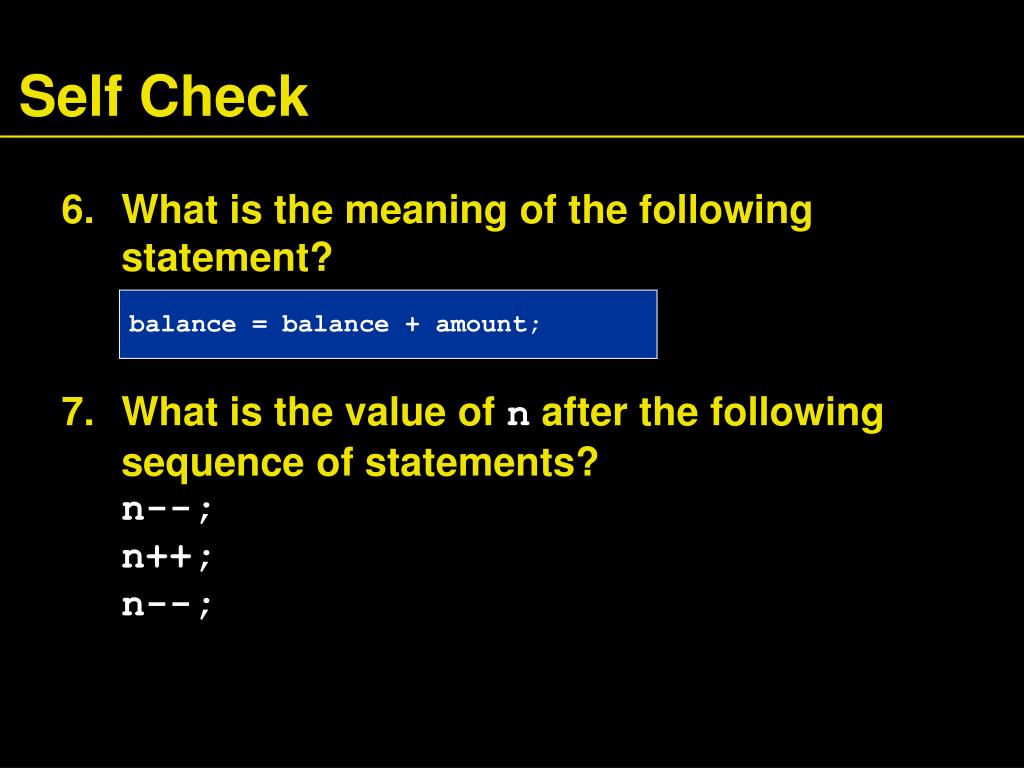 Self Check

6. What is the meaning of the following statement?

balance = balance + amount;

7. What is the value of n after the following sequence of statements?
n--;
n++;
n--;